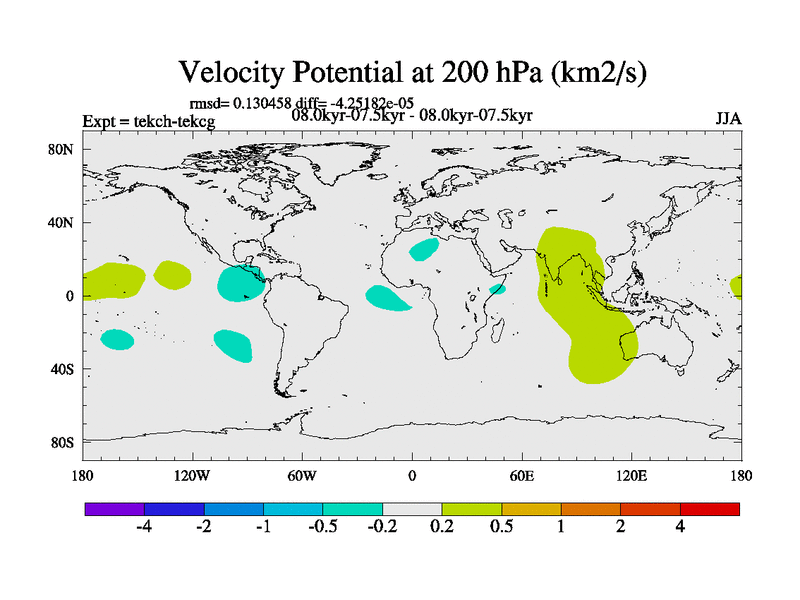 Velocity Potential at 200 hPa (km2/s)

rmsd= 0.130458 diff= -4.25182e-05

Expt = tekch-tekcg

08.0kyr-07.5kyr - 08.0kyr-07.5kyr

JJA

80N

40N

0

40S

80S

180

120W

60W

0

60E

120E

180

-4

-2

-1

-0.5

-0.2

0.2

0.5

1

2

4